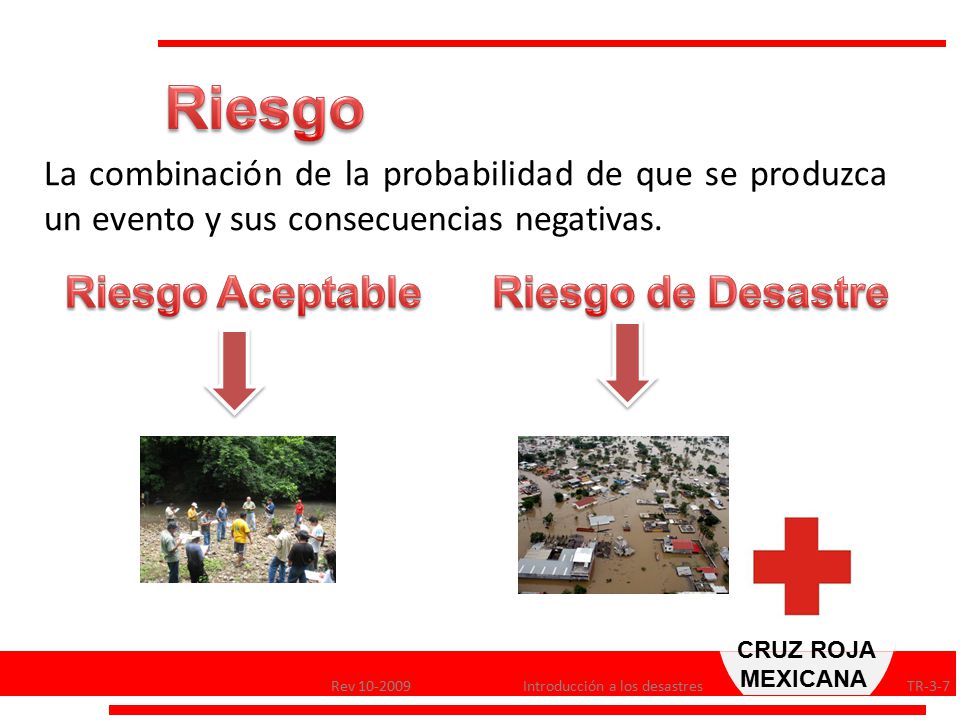 Riesgo

La combinación de la probabilidad de que se produzca un evento y sus consecuencias negativas.

Riesgo Aceptable

Riesgo de Desastre

CRUZ ROJA MEXICANA

Rev 10-2009

Introducción a los desastres

TR-3-7